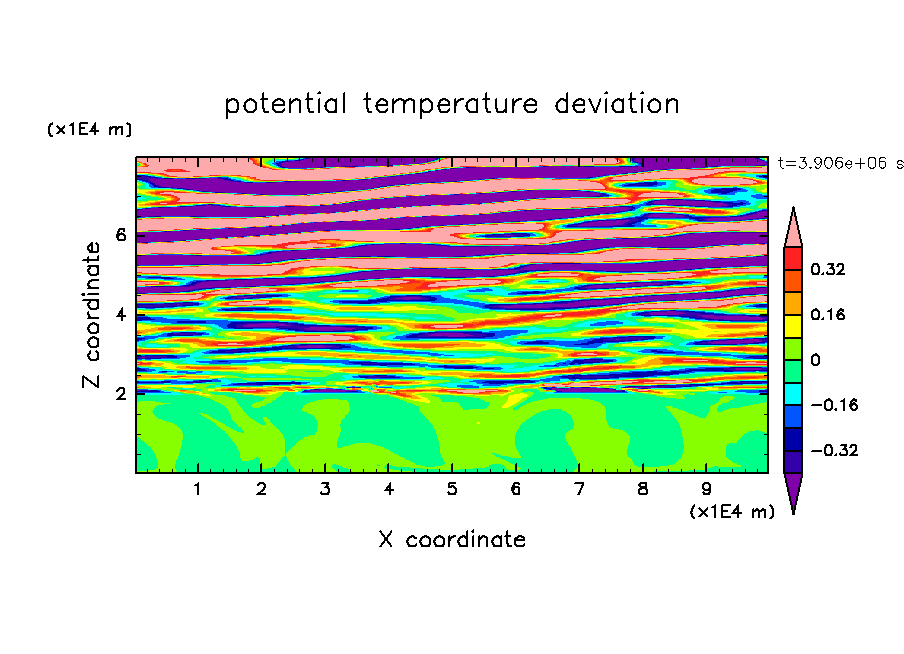 potential temperature deviation

(x1E4 m)

t=3.906e+06 s

Z coordinate

6
4
2

0.32
0.16
0
−0.16
−0.32

1 2 3 4 5 6 7 8 9

(x1E4 m)

X coordinate